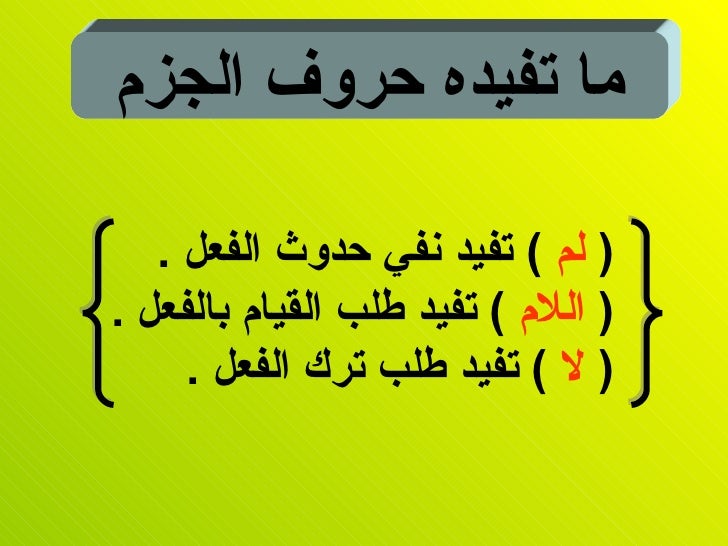 ما تفيده حروف الجزم

( لم ) تفيد نفي حدوث الفعل .
( اللام ) تفيد طلب القيام بالفعل .
( لا ) تفيد طلب ترك الفعل .